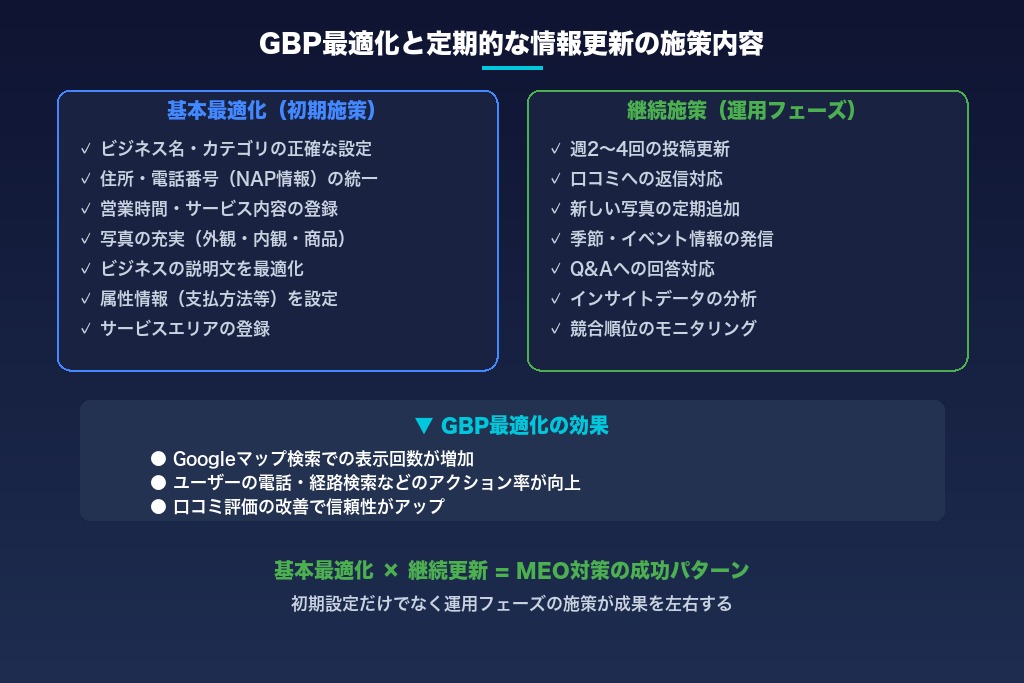 GBP最適化と定期的な情報更新の施策内容

基本最適化（初期施策）

✓ ビジネス名・カテゴリの正確な設定
✓ 住所・電話番号（NAP情報）の統一
✓ 営業時間・サービス内容の登録
✓ 写真の充実（外観・内観・商品）
✓ ビジネスの説明文を最適化
✓ 属性情報（支払方法等）を設定
✓ サービスエリアの登録

継続施策（運用フェーズ）

✓ 週2〜4回の投稿更新
✓ 口コミへの返信対応
✓ 新しい写真の定期追加
✓ 季節・イベント情報の発信
✓ Q&Aへの回答対応
✓ インサイトデータの分析
✓ 競合順位のモニタリング

▼ GBP最適化の効果

● Googleマップ検索での表示回数が増加
● ユーザーの電話・経路検索などのアクション率が向上
● 口コミ評価の改善で信頼性がアップ

基本最適化 × 継続更新 = MEO対策の成功パターン

初期設定だけでなく運用フェーズの施策が成果を左右する